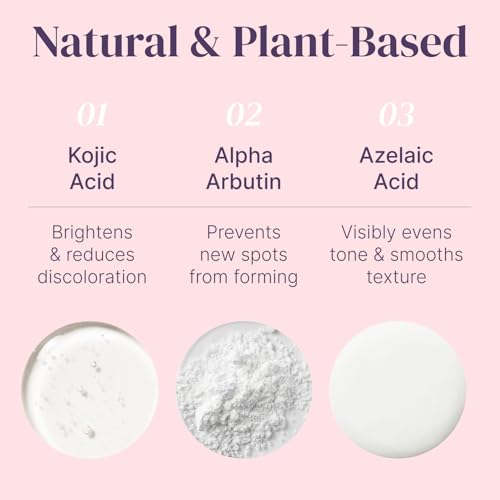 Natural & Plant-Based

01
Kojic Acid
Brightens & reduces discoloration

02
Alpha Arbutin
Prevents new spots from forming

03
Azelaic Acid
Visibly evens tone & smooths texture